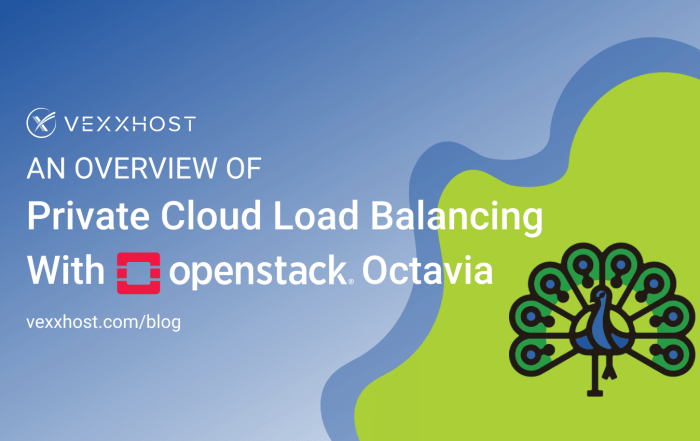 VEXXHOST

AN OVERVIEW OF

Private Cloud Load Balancing With openstack® Octavia

vexxhost.com/blog